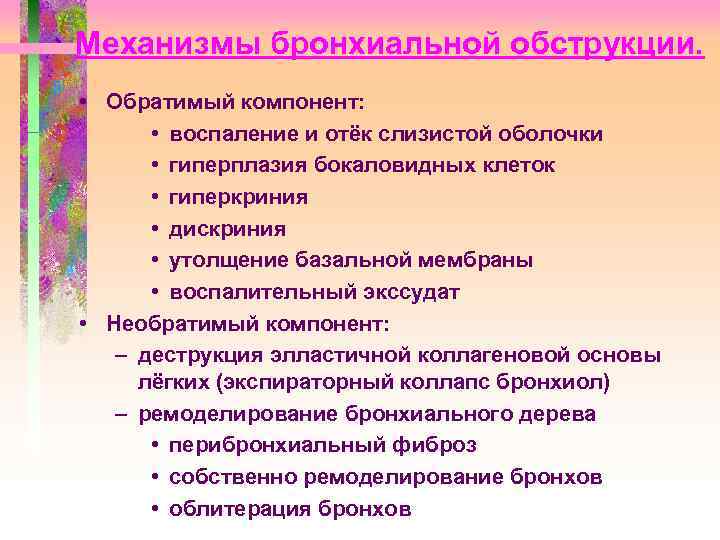 Механизмы бронхиальной обструкции.

• Обратимый компонент:
  • воспаление и отёк слизистой оболочки
  • гиперплазия бокаловидных клеток
  • гиперкриния
  • дискриния
  • утолщение базальной мембраны
  • воспалительный экссудат
• Необратимый компонент:
  – деструкция элластичной коллагеновой основы лёгких (экспираторный коллапс бронхиол)
  – ремоделирование бронхиального дерева
    • перибронхиальный фиброз
    • собственно ремоделирование бронхов
    • облитерация бронхов